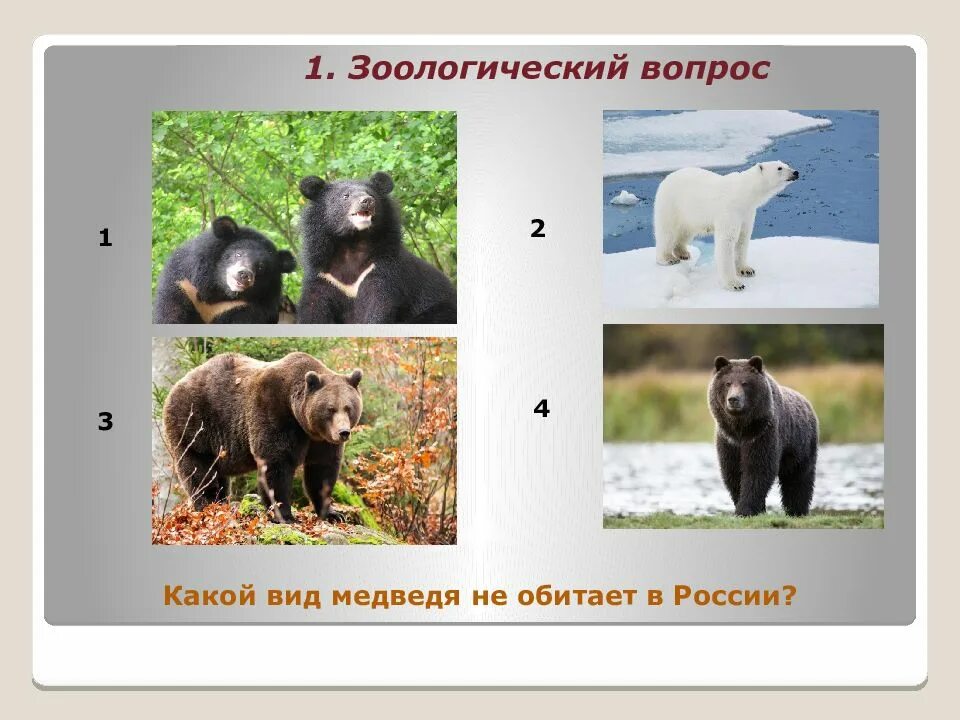 1. Зоологический вопрос

1

2

3

4

Какой вид медведя не обитает в России?